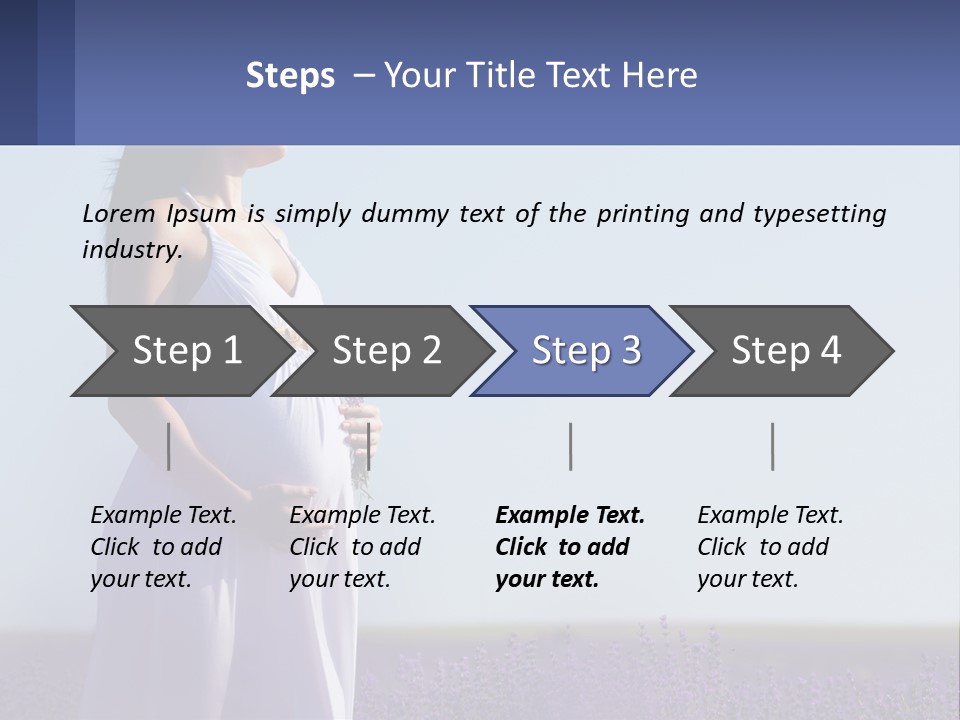 Steps – Your Title Text Here

Lorem Ipsum is simply dummy text of the printing and typesetting industry.

Step 1

Step 2

Step 3

Step 4

Example Text. Click to add your text.

Example Text. Click to add your text.

Example Text. Click to add your text.

Example Text. Click to add your text.